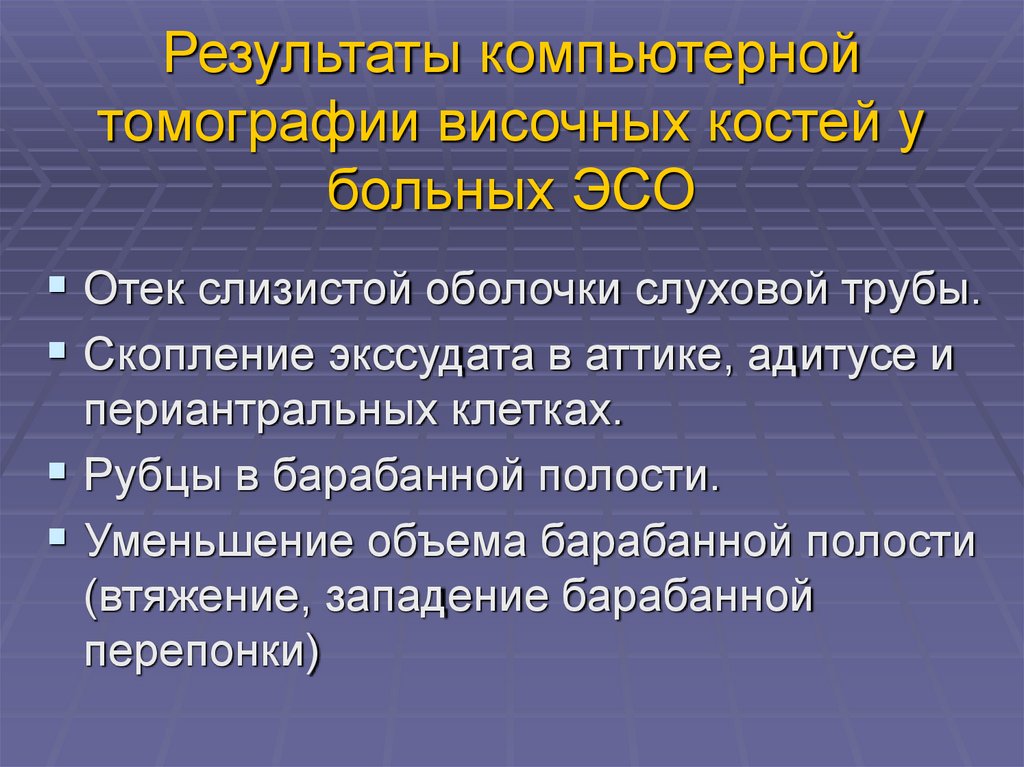 Результаты компьютерной томографии височных костей у больных ЭСО

▪ Отек слизистой оболочки слуховой трубы.
▪ Скопление экссудата в аттике, адитусе и периантральных клетках.
▪ Рубцы в барабанной полости.
▪ Уменьшение объема барабанной полости (втяжение, западение барабанной перепонки)